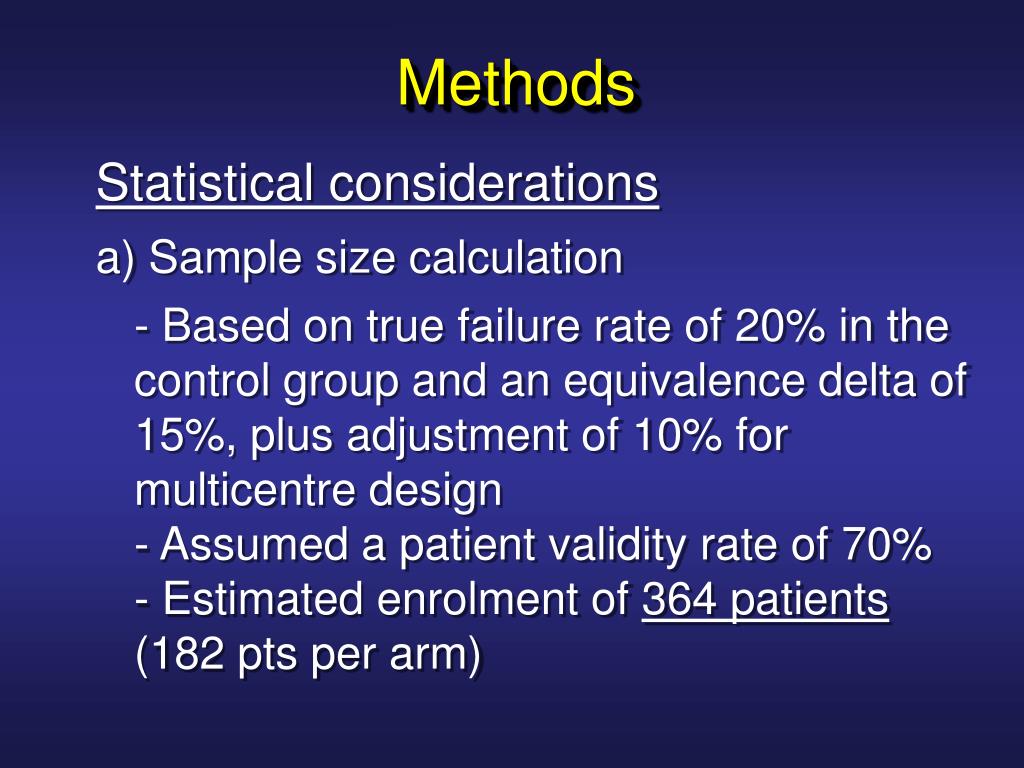 Methods

Statistical considerations

a) Sample size calculation

- Based on true failure rate of 20% in the control group and an equivalence delta of 15%, plus adjustment of 10% for multicentre design
- Assumed a patient validity rate of 70%
- Estimated enrolment of 364 patients (182 pts per arm)